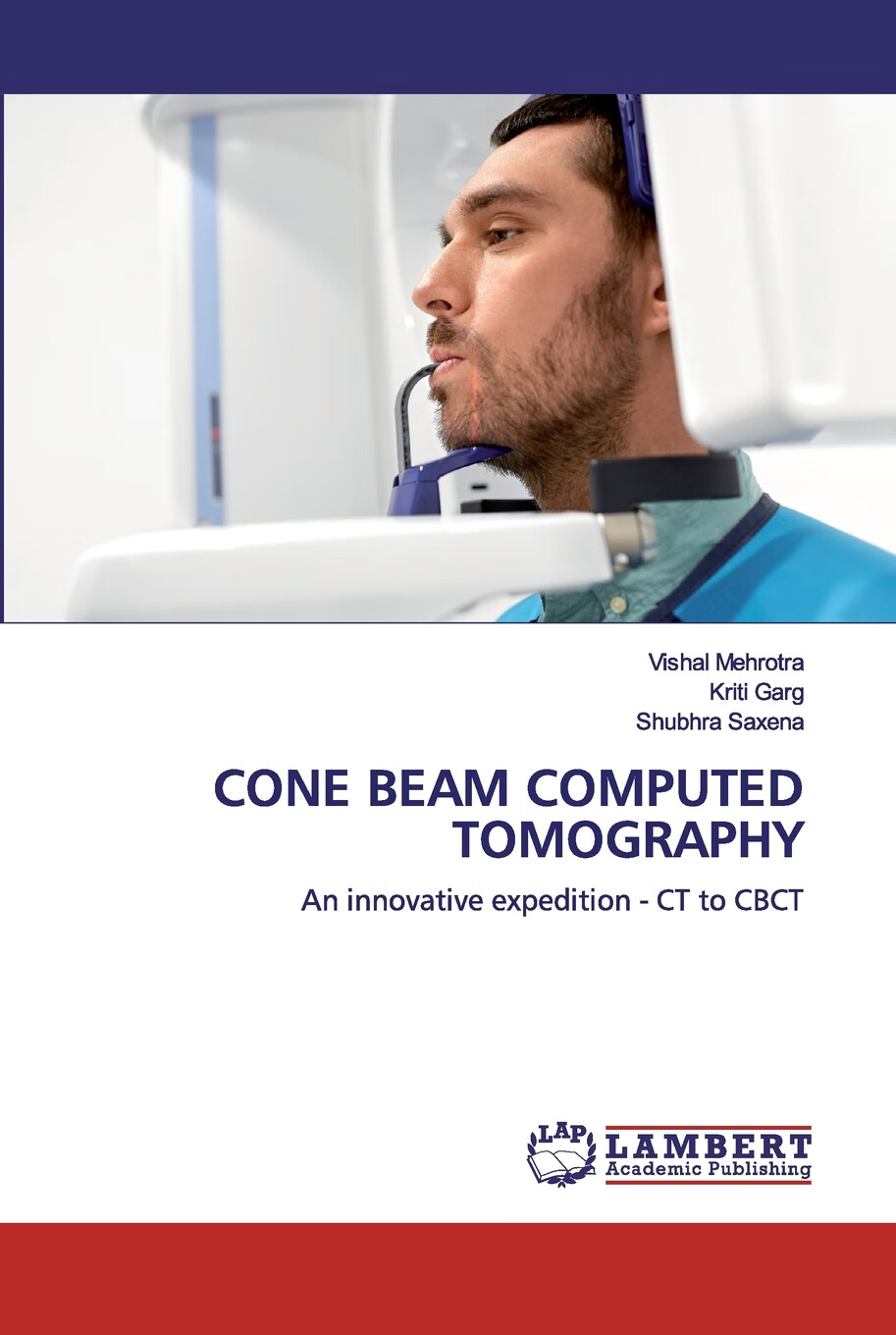 Vishal Mehrotra
Kriti Garg
Shubhra Saxena

CONE BEAM COMPUTED TOMOGRAPHY

An innovative expedition - CT to CBCT

LAP LAMBERT Academic Publishing